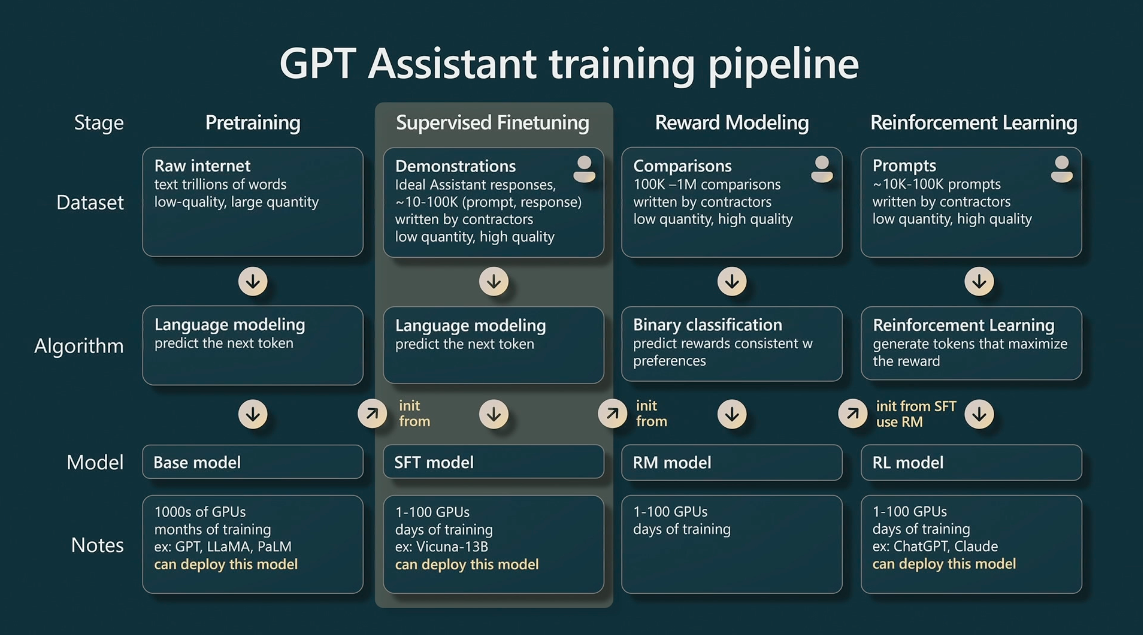 GPT Assistant training pipeline

| Stage | Pretraining | Supervised Finetuning | Reward Modeling | Reinforcement Learning |
|---|---|---|---|---|
| Dataset | Raw internet text trillions of words low-quality, large quantity | Demonstrations Ideal Assistant responses, ~10-100K (prompt, response) written by contractors low quantity, high quality | Comparisons 100K –1M comparisons written by contractors low quantity, high quality | Prompts ~10K-100K prompts written by contractors low quantity, high quality |
| Algorithm | Language modeling predict the next token | Language modeling predict the next token | Binary classification predict rewards consistent w preferences | Reinforcement Learning generate tokens that maximize the reward |
| | | init from | init from | init from SFT use RM |
| Model | Base model | SFT model | RM model | RL model |
| Notes | 1000s of GPUs months of training ex: GPT, LLaMA, PaLM can deploy this model | 1-100 GPUs days of training ex: Vicuna-13B can deploy this model | 1-100 GPUs days of training | 1-100 GPUs days of training ex: ChatGPT, Claude can deploy this model |